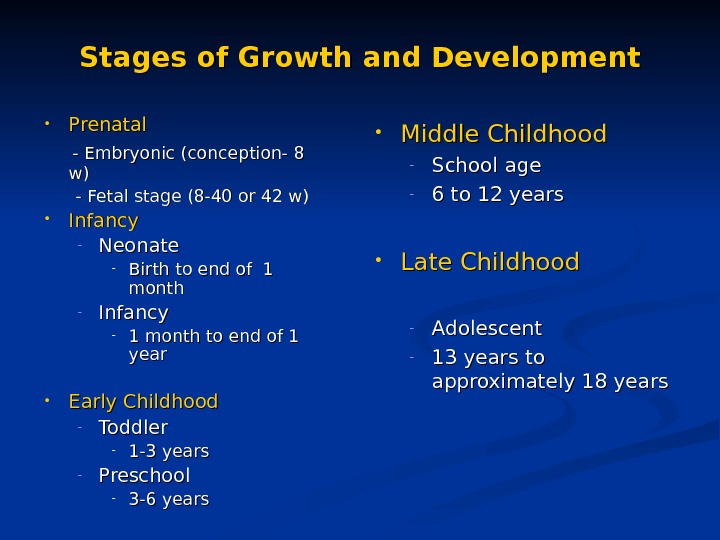 Stages of Growth and Development

• Prenatal
- Embryonic (conception- 8 w)
- Fetal stage (8-40 or 42 w)
• Infancy
- Neonate
- Birth to end of 1 month
- Infancy
- 1 month to end of 1 year

• Early Childhood
- Toddler
- 1-3 years
- Preschool
- 3-6 years

• Middle Childhood
- School age
- 6 to 12 years

• Late Childhood

- Adolescent
- 13 years to approximately 18 years